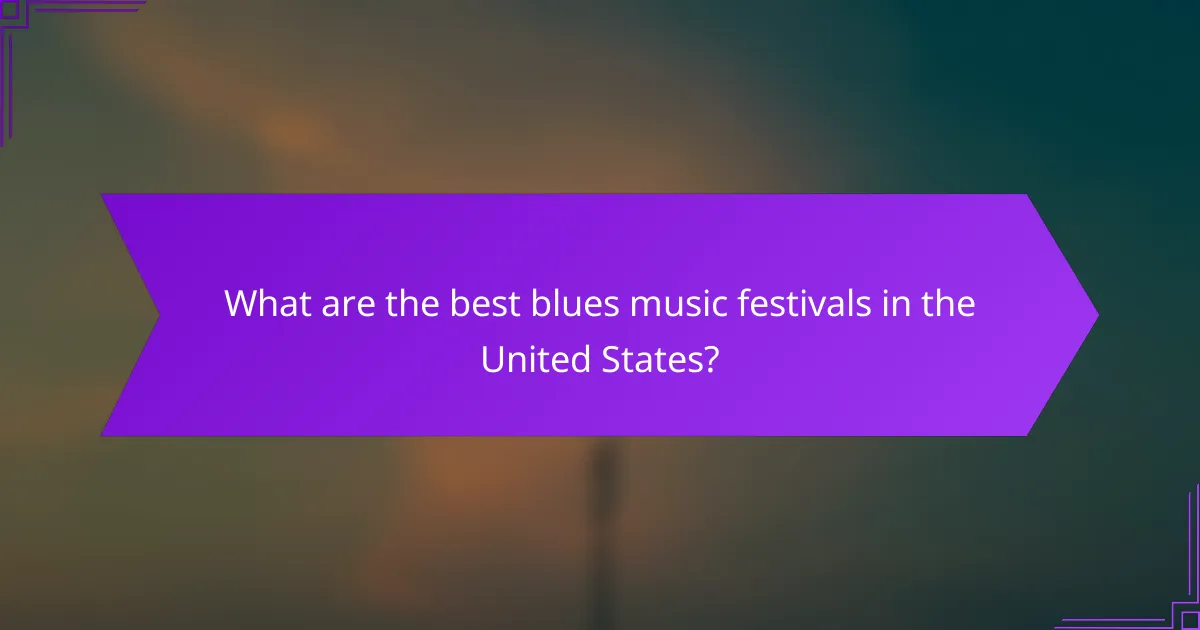 What are the best blues music festivals in the United States?